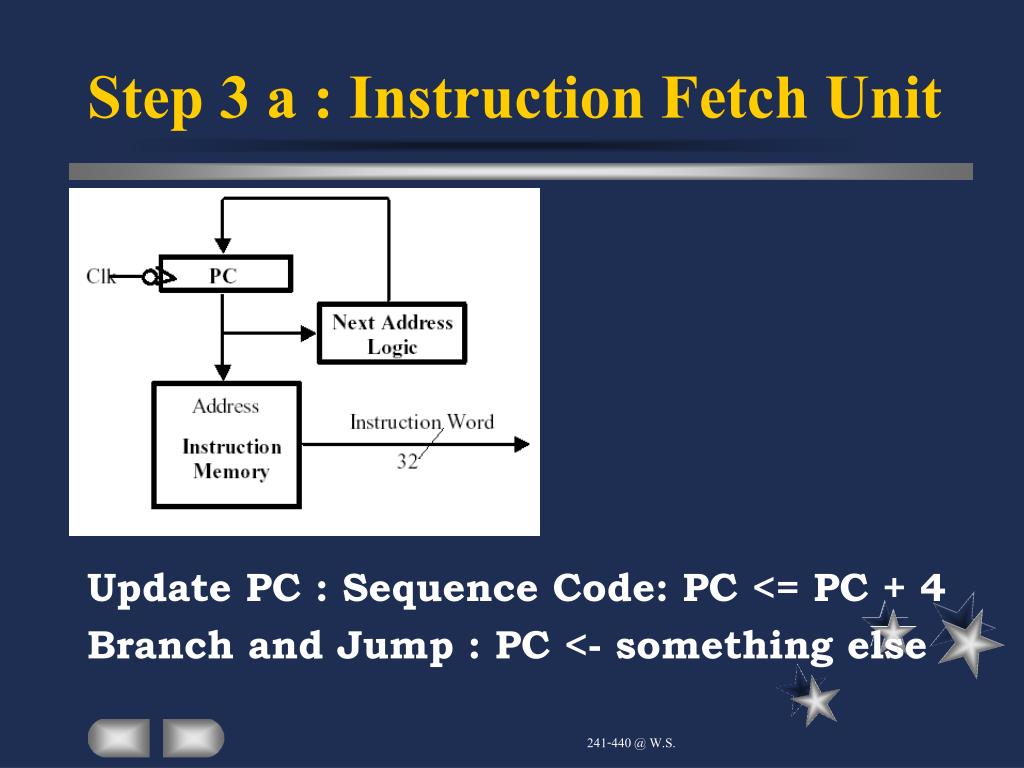 Step 3 a : Instruction Fetch Unit

Clk

PC

Next Address Logic

Address

Instruction Memory

Instruction Word

32

Update PC : Sequence Code: PC <= PC + 4

Branch and Jump : PC <- something else

241-440 @ W.S.